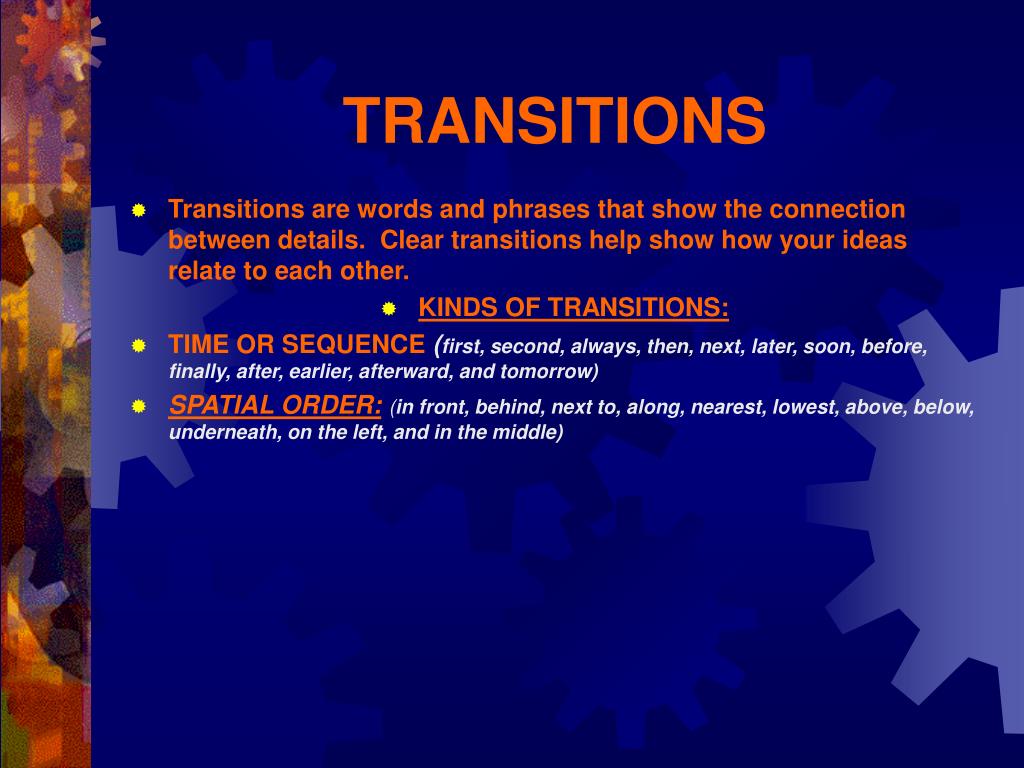 TRANSITIONS

Transitions are words and phrases that show the connection between details. Clear transitions help show how your ideas relate to each other.

KINDS OF TRANSITIONS:

TIME OR SEQUENCE (first, second, always, then, next, later, soon, before, finally, after, earlier, afterward, and tomorrow)

SPATIAL ORDER: (in front, behind, next to, along, nearest, lowest, above, below, underneath, on the left, and in the middle)